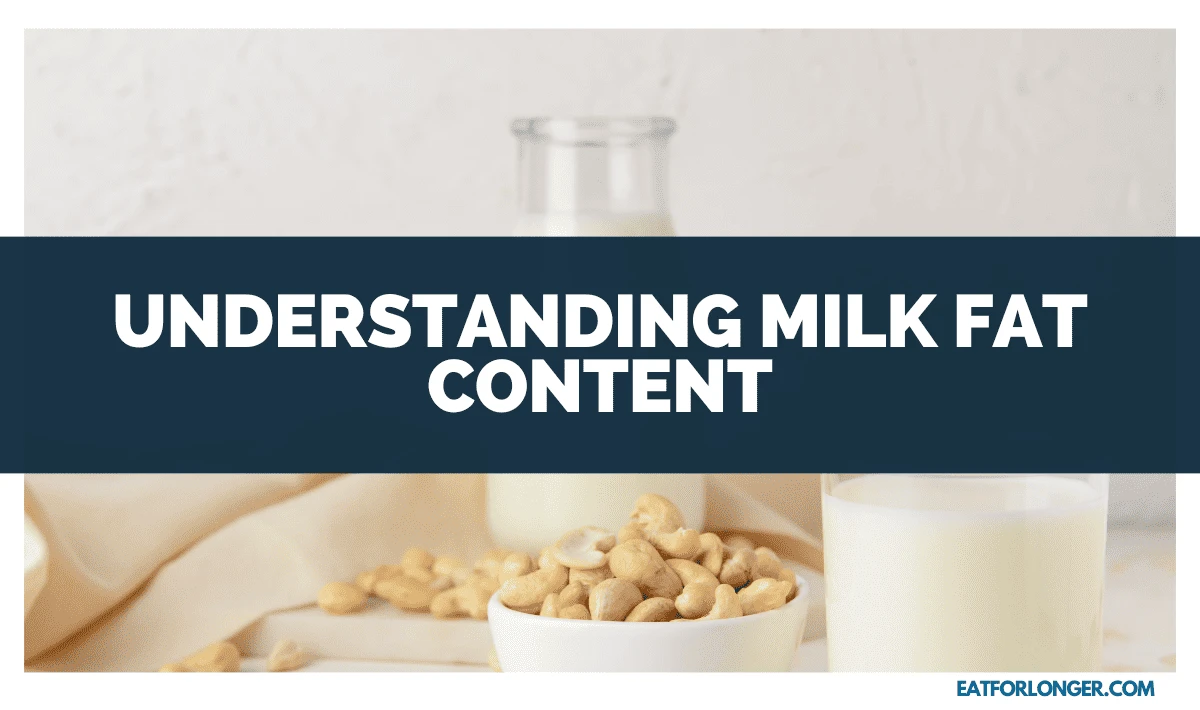 UNDERSTANDING MILK FAT CONTENT

EATFORLONGER.COM